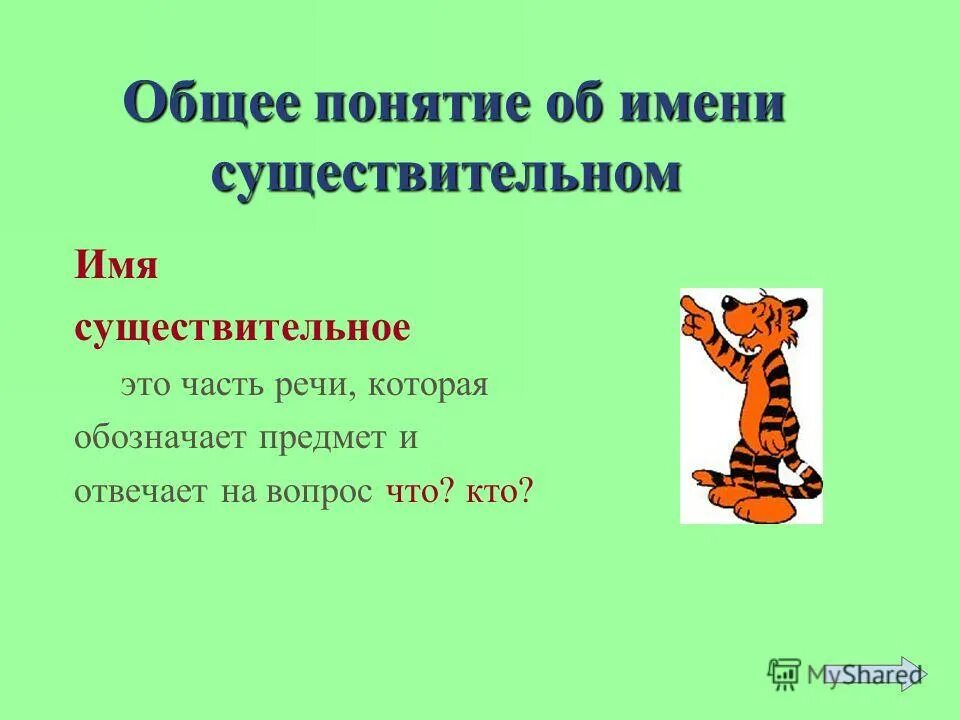 Общее понятие об имени существительном

Имя существительное

это часть речи, которая обозначает предмет и отвечает на вопрос что? кто?

MyShared